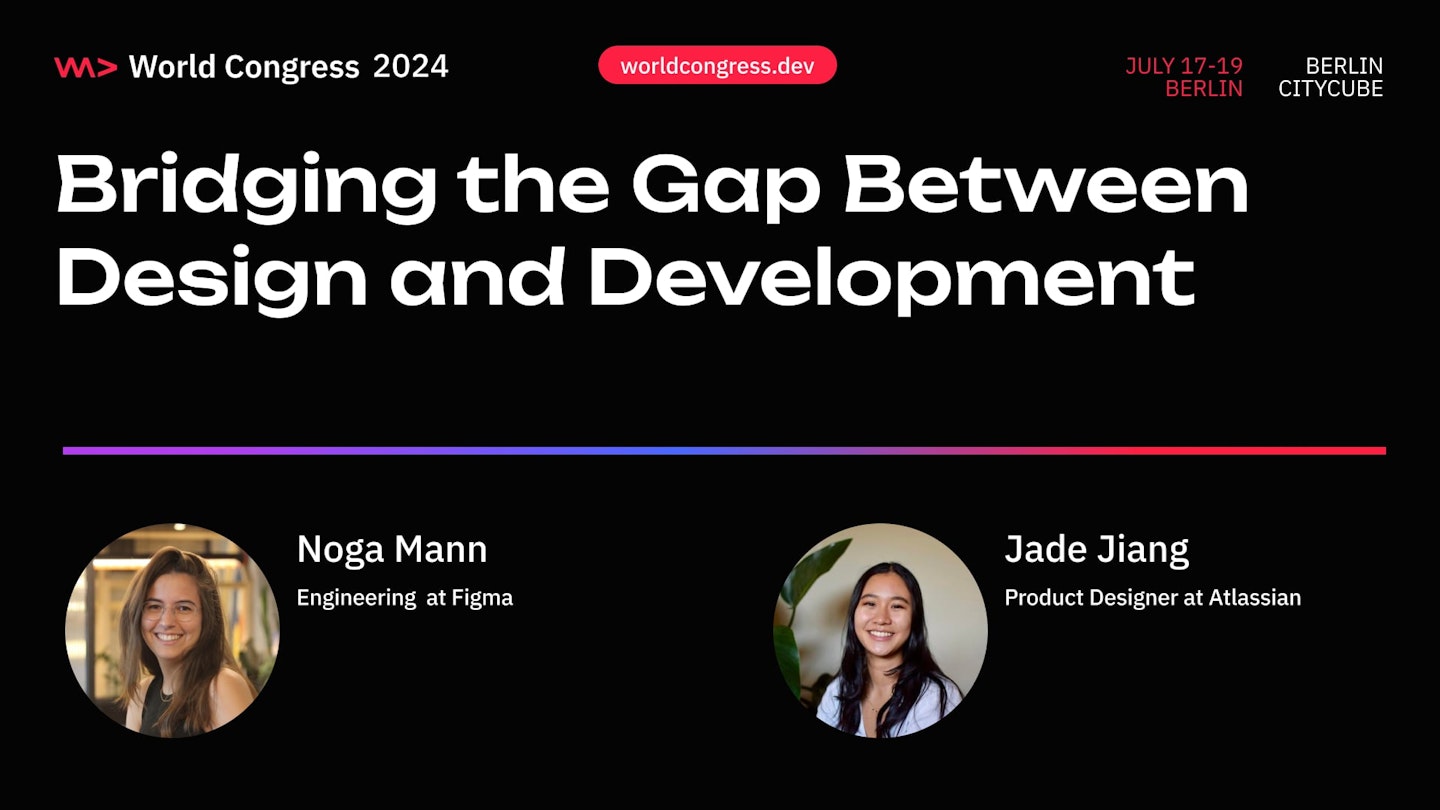 World Congress 2024

worldcongress.dev

JULY 17-19
BERLIN

BERLIN
CITYCUBE

Bridging the Gap Between Design and Development

Noga Mann
Engineering at Figma

Jade Jiang
Product Designer at Atlassian